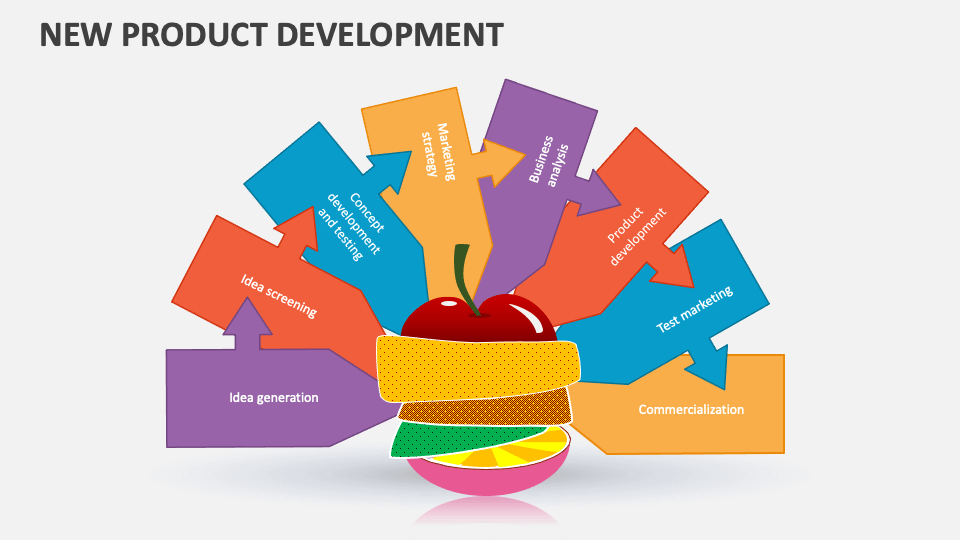 NEW PRODUCT DEVELOPMENT

Idea generation

Idea screening

Concept development and testing

Marketing strategy

Business analysis

Product development

Test marketing

Commercialization